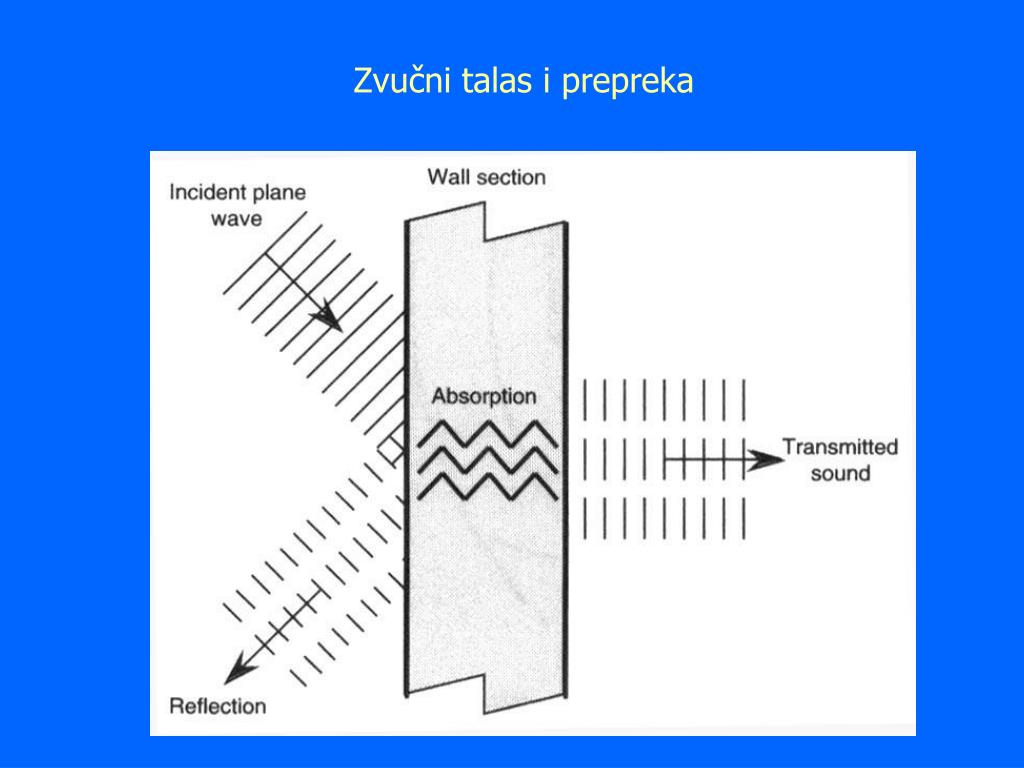 Zvučni talas i prepreka

Incident plane wave

Wall section

Absorption

Transmitted sound

Reflection